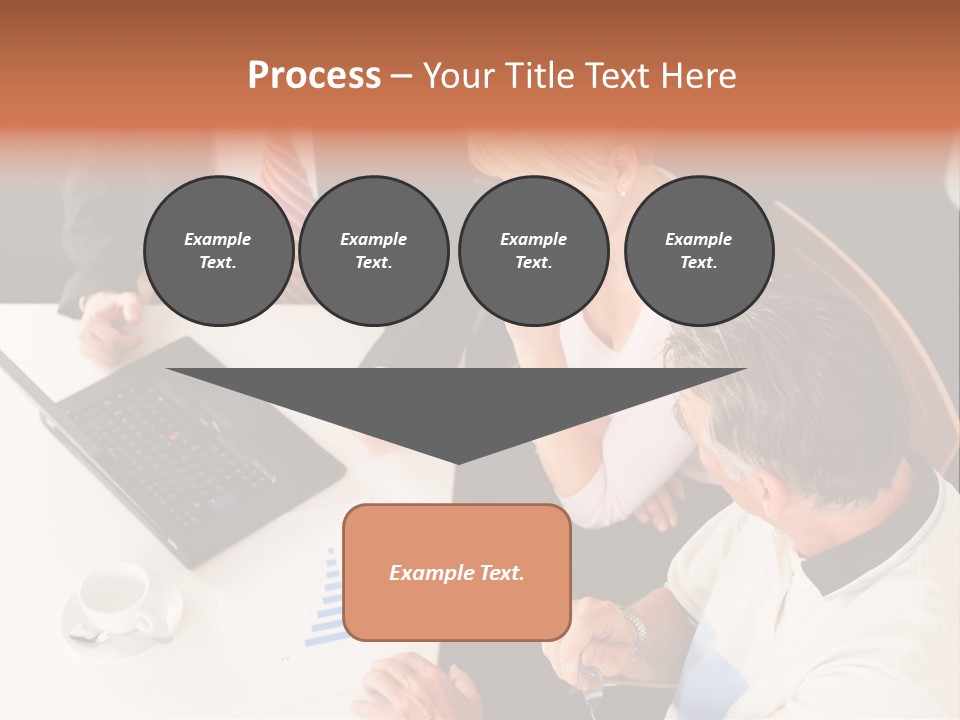 Process – Your Title Text Here

Example Text.

Example Text.

Example Text.

Example Text.

Example Text.